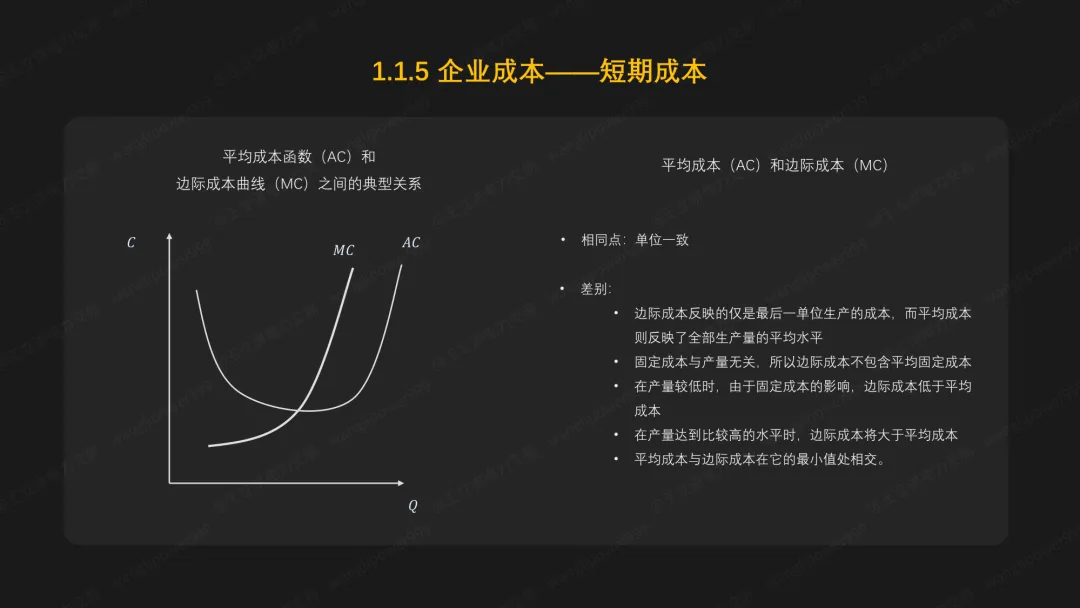 1.1.5 企业成本——短期成本

平均成本函数（AC）和
边际成本曲线（MC）之间的典型关系

$C$

$MC$

$AC$

$Q$

平均成本（AC）和边际成本（MC）

• 相同点：单位一致

• 差别：
  • 边际成本反映的仅是最后一单位生产的成本，而平均成本则反映了全部生产量的平均水平
  • 固定成本与产量无关，所以边际成本不包含平均固定成本
  • 在产量较低时，由于固定成本的影响，边际成本低于平均成本
  • 在产量达到比较高的水平时，边际成本将大于平均成本
  • 平均成本与边际成本在它的最小值处相交。